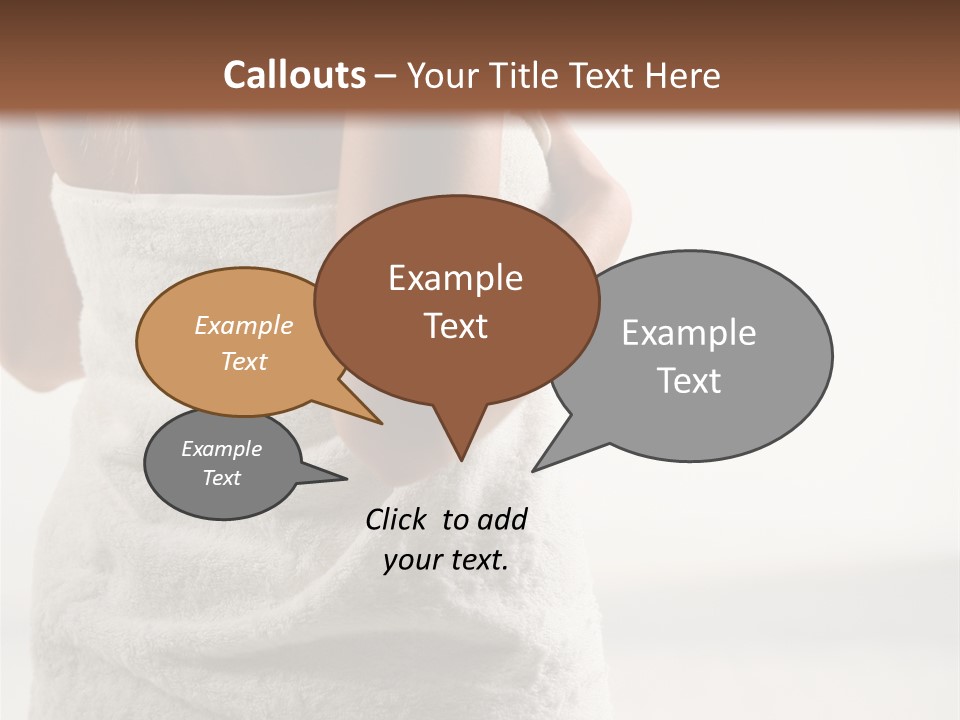 Callouts – Your Title Text Here

Example Text

Example Text

Example Text

Example Text

Click to add your text.